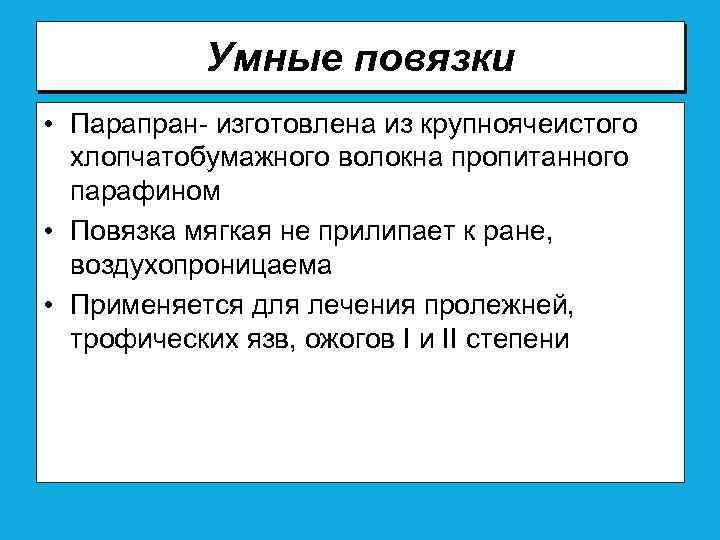 Умные повязки

• Парапран- изготовлена из крупноячеистого хлопчатобумажного волокна пропитанного парафином
• Повязка мягкая не прилипает к ране, воздухопроницаема
• Применяется для лечения пролежней, трофических язв, ожогов I и II степени